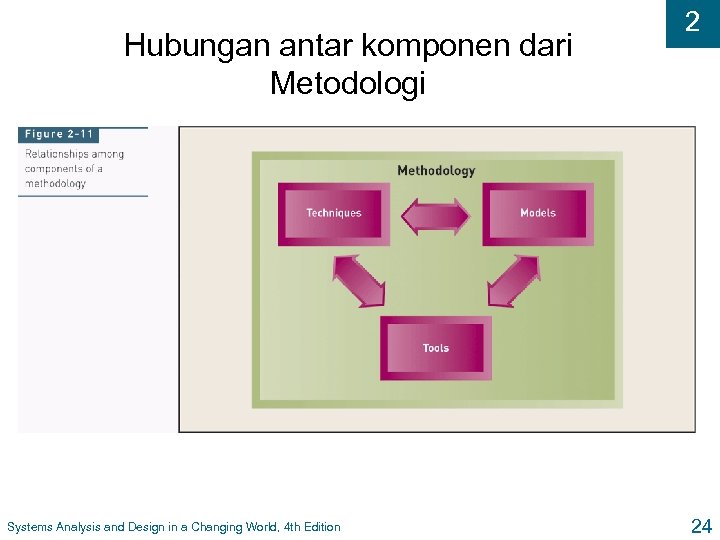 2

Hubungan antar komponen dari Metodologi

Figure 2-11

Relationships among components of a methodology

Methodology

Techniques

Models

Tools

Systems Analysis and Design in a Changing World, 4th Edition

24